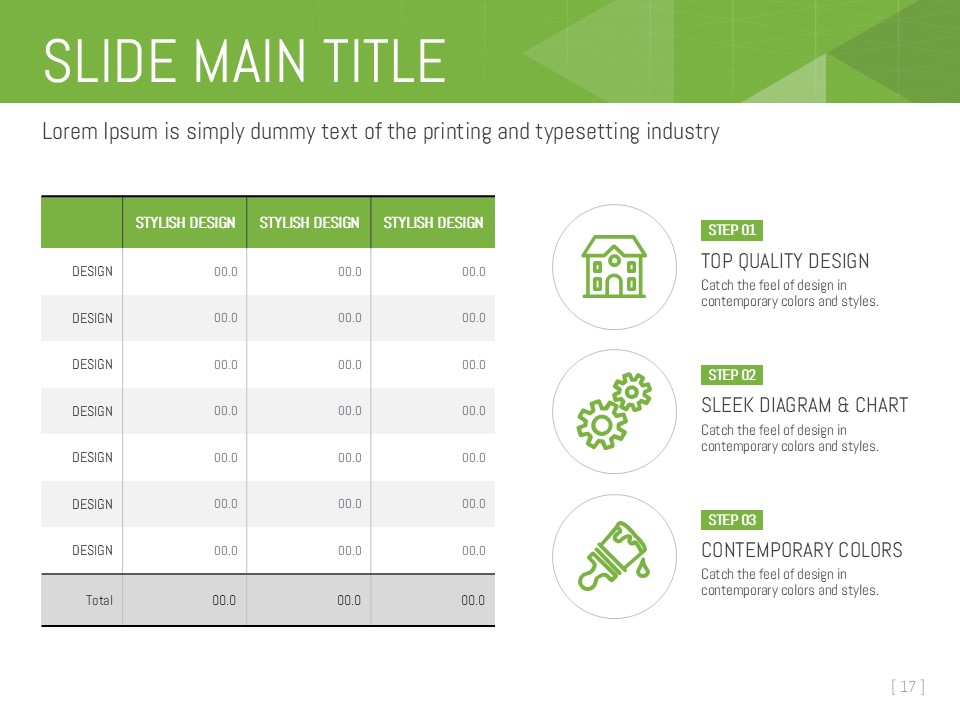 SLIDE MAIN TITLE

Lorem Ipsum is simply dummy text of the printing and typesetting industry

| | STYLISH DESIGN | STYLISH DESIGN | STYLISH DESIGN |
|---|---|---|---|
| DESIGN | 00.0 | 00.0 | 00.0 |
| DESIGN | 00.0 | 00.0 | 00.0 |
| DESIGN | 00.0 | 00.0 | 00.0 |
| DESIGN | 00.0 | 00.0 | 00.0 |
| DESIGN | 00.0 | 00.0 | 00.0 |
| DESIGN | 00.0 | 00.0 | 00.0 |
| DESIGN | 00.0 | 00.0 | 00.0 |
| Total | 00.0 | 00.0 | 00.0 |

STEP 01
TOP QUALITY DESIGN
Catch the feel of design in contemporary colors and styles.

STEP 02
SLEEK DIAGRAM & CHART
Catch the feel of design in contemporary colors and styles.

STEP 03
CONTEMPORARY COLORS
Catch the feel of design in contemporary colors and styles.

[ 17 ]